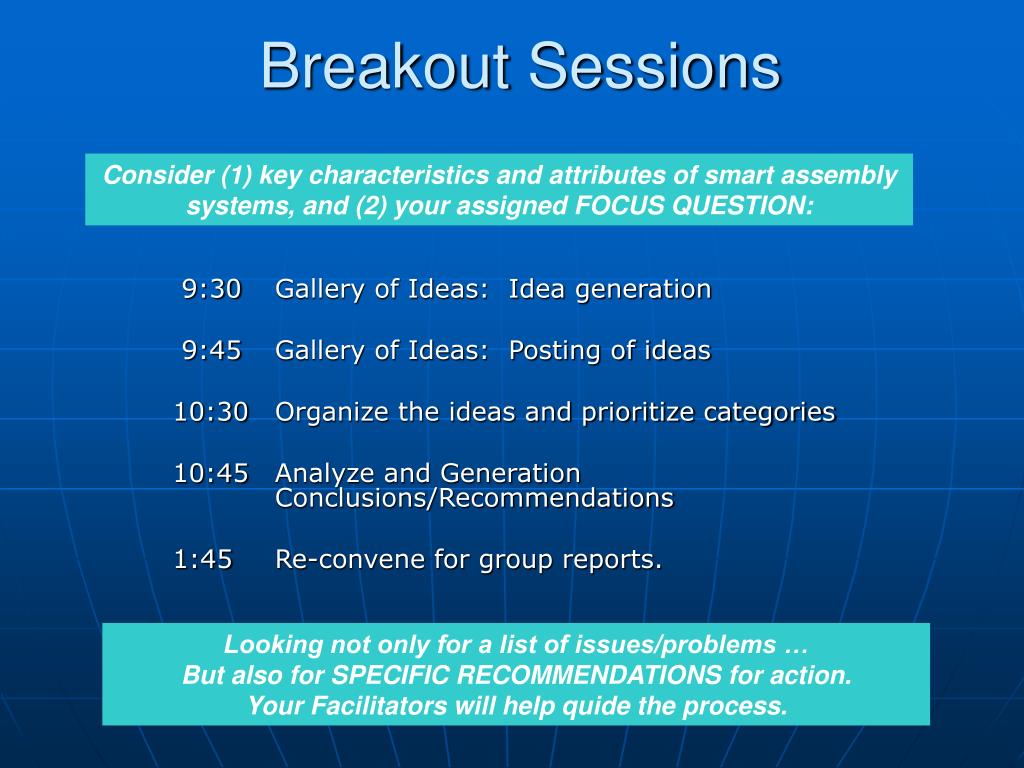 Breakout Sessions

Consider (1) key characteristics and attributes of smart assembly systems, and (2) your assigned FOCUS QUESTION:

9:30 Gallery of Ideas: Idea generation

9:45 Gallery of Ideas: Posting of ideas

10:30 Organize the ideas and prioritize categories

10:45 Analyze and Generation Conclusions/Recommendations

1:45 Re-convene for group reports.

Looking not only for a list of issues/problems …
But also for SPECIFIC RECOMMENDATIONS for action.
Your Facilitators will help quide the process.